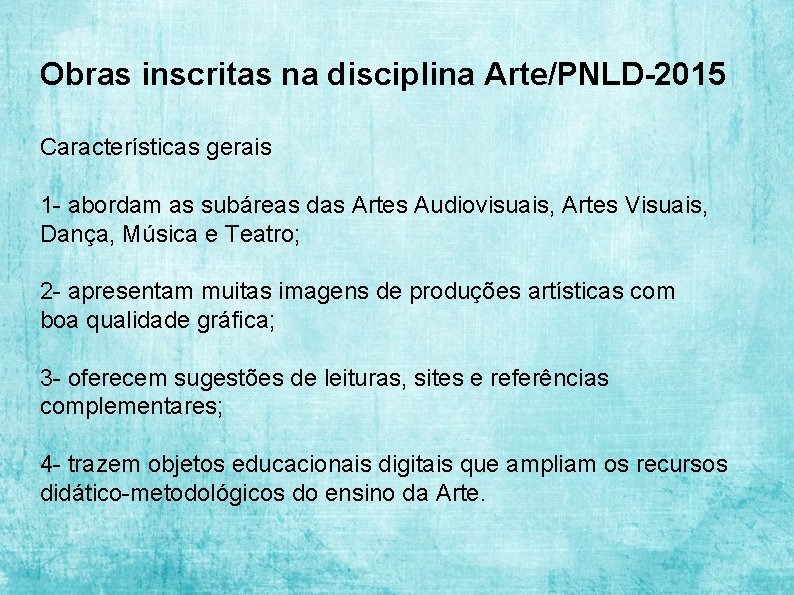 Obras inscritas na disciplina Arte/PNLD-2015

Características gerais

1- abordam as subáreas das Artes Audiovisuais, Artes Visuais, Dança, Música e Teatro;

2- apresentam muitas imagens de produções artísticas com boa qualidade gráfica;

3- oferecem sugestões de leituras, sites e referências complementares;

4- trazem objetos educacionais digitais que ampliam os recursos didático-metodológicos do ensino da Arte.